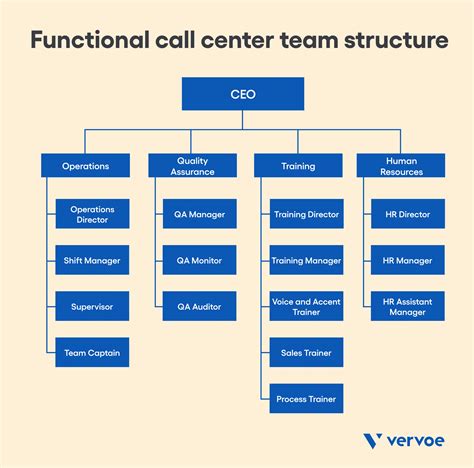 Functional call center team structure

CEO

Operations

Operations Director

Shift Manager

Supervisor

Team Captain

Quality Assurance

QA Manager

QA Monitor

QA Auditor

Training

Training Director

Training Manager

Voice and Accent Trainer

Sales Trainer

Process Trainer

Human Resources

HR Director

HR Manager

HR Assistant Manager

vervoe